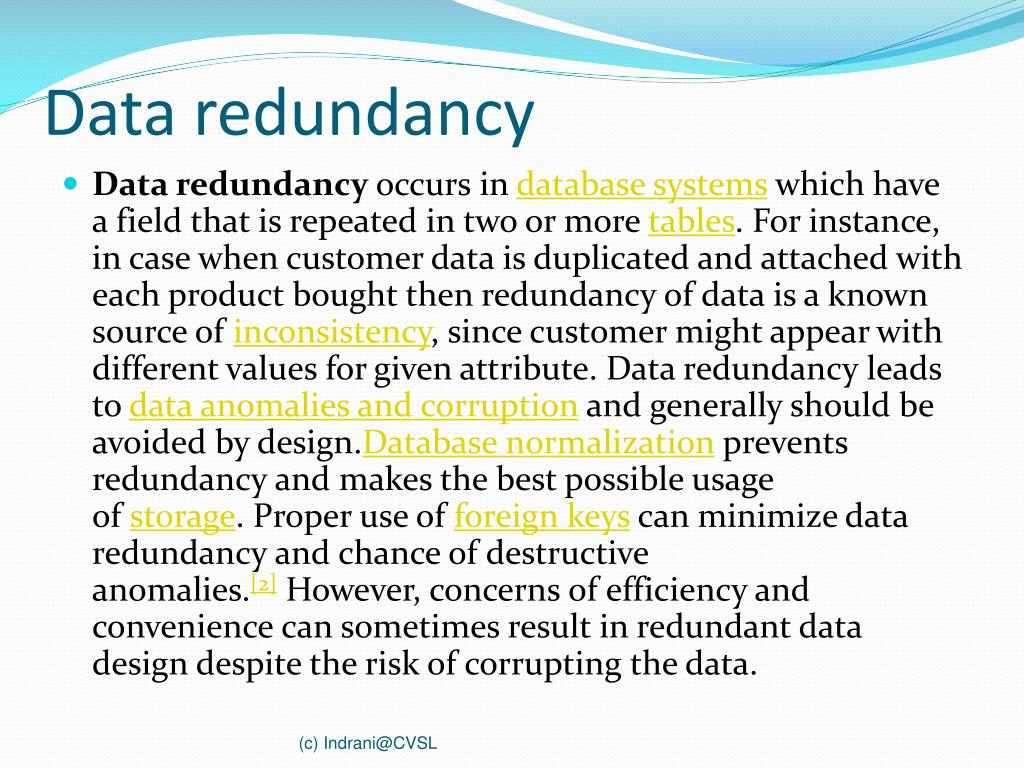 Data redundancy

Data redundancy occurs in database systems which have a field that is repeated in two or more tables. For instance, in case when customer data is duplicated and attached with each product bought then redundancy of data is a known source of inconsistency, since customer might appear with different values for given attribute. Data redundancy leads to data anomalies and corruption and generally should be avoided by design.Database normalization prevents redundancy and makes the best possible usage of storage. Proper use of foreign keys can minimize data redundancy and chance of destructive anomalies.[2] However, concerns of efficiency and convenience can sometimes result in redundant data design despite the risk of corrupting the data.

(c) Indrani@CVSL